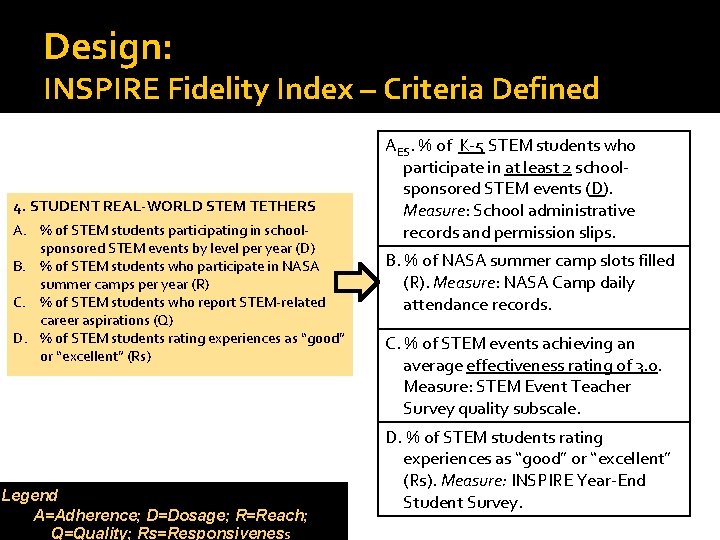 Design:
INSPIRE Fidelity Index – Criteria Defined

4. STUDENT REAL-WORLD STEM TETHERS
A. % of STEM students participating in school-sponsored STEM events by level per year (D)
B. % of STEM students who participate in NASA summer camps per year (R)
C. % of STEM students who report STEM-related career aspirations (Q)
D. % of STEM students rating experiences as "good" or "excellent" (Rs)

$A_{ES}$. % of K-5 STEM students who participate in at least 2 school-sponsored STEM events (D). Measure: School administrative records and permission slips.

B. % of NASA summer camp slots filled (R). Measure: NASA Camp daily attendance records.

C. % of STEM events achieving an average effectiveness rating of 3.0. Measure: STEM Event Teacher Survey quality subscale.

D. % of STEM students rating experiences as "good" or "excellent" (Rs). Measure: INSPIRE Year-End Student Survey.

Legend
A=Adherence; D=Dosage; R=Reach; Q=Quality; Rs=Responsiveness